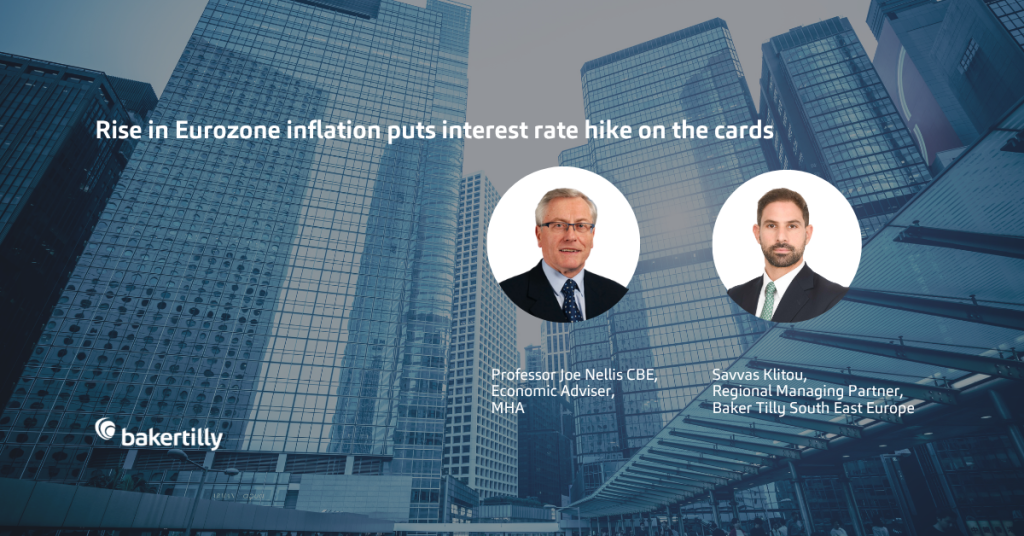 Rise in Eurozone inflation puts interest rate hike on the cards

Professor Joe Nellis CBE, Economic Adviser, MHA

Savvas Klitou, Regional Managing Partner, Baker Tilly South East Europe

bakertilly